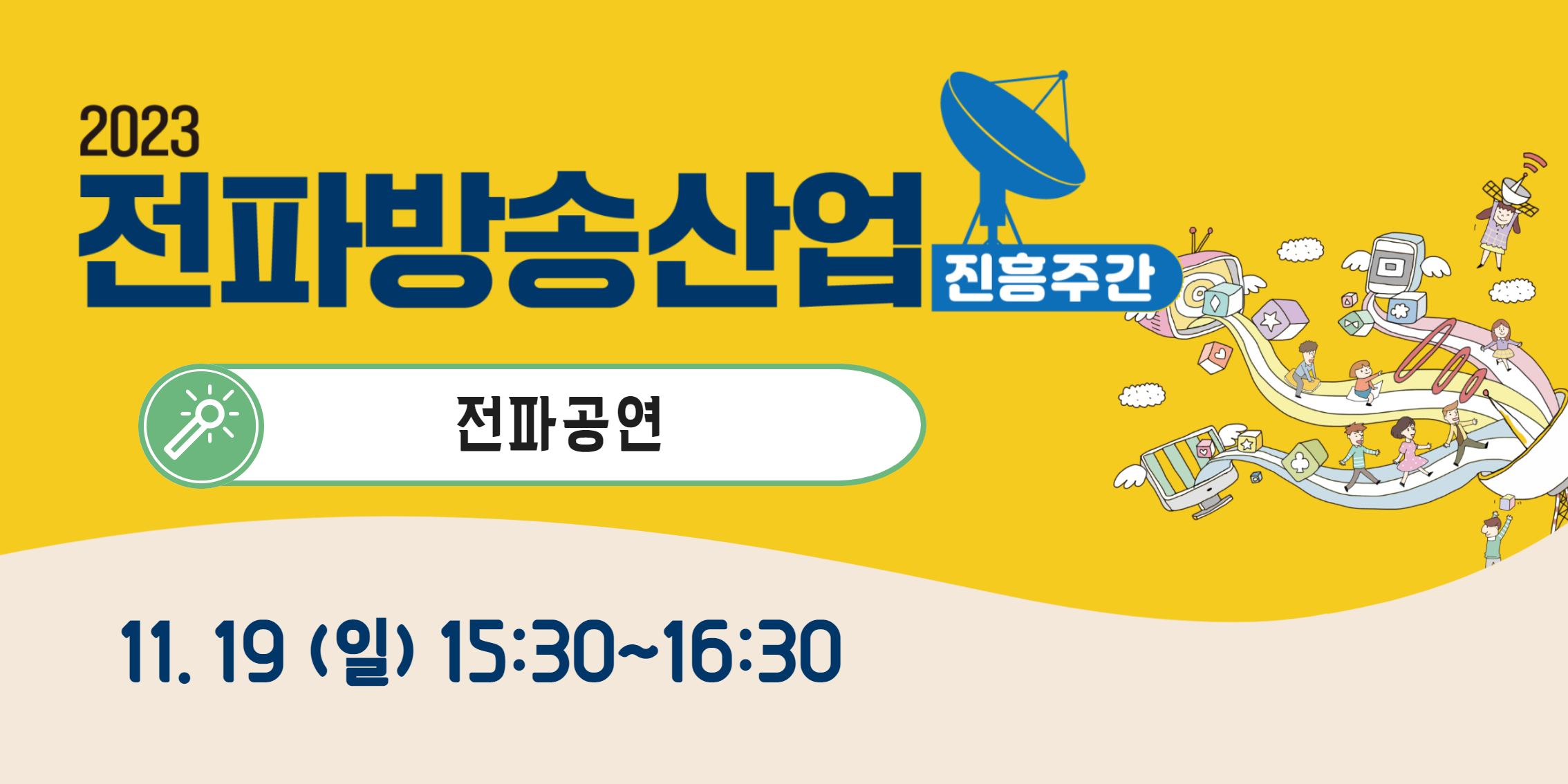 2023
전파방송산업 진흥주간

전파공연

11. 19 (일) 15:30~16:30